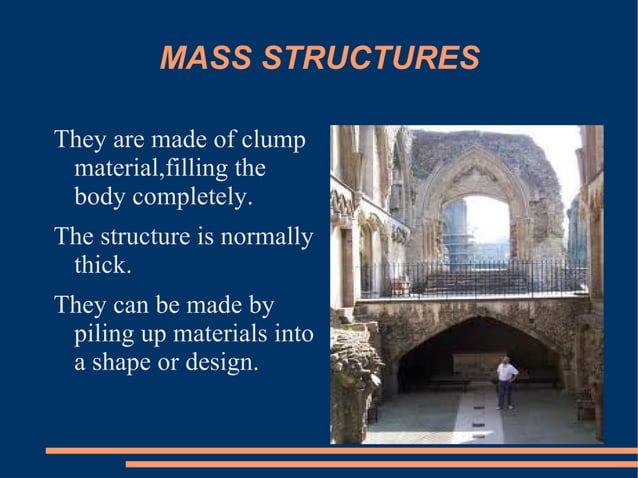 MASS STRUCTURES

They are made of clump material,filling the body completely.

The structure is normally thick.

They can be made by piling up materials into a shape or design.